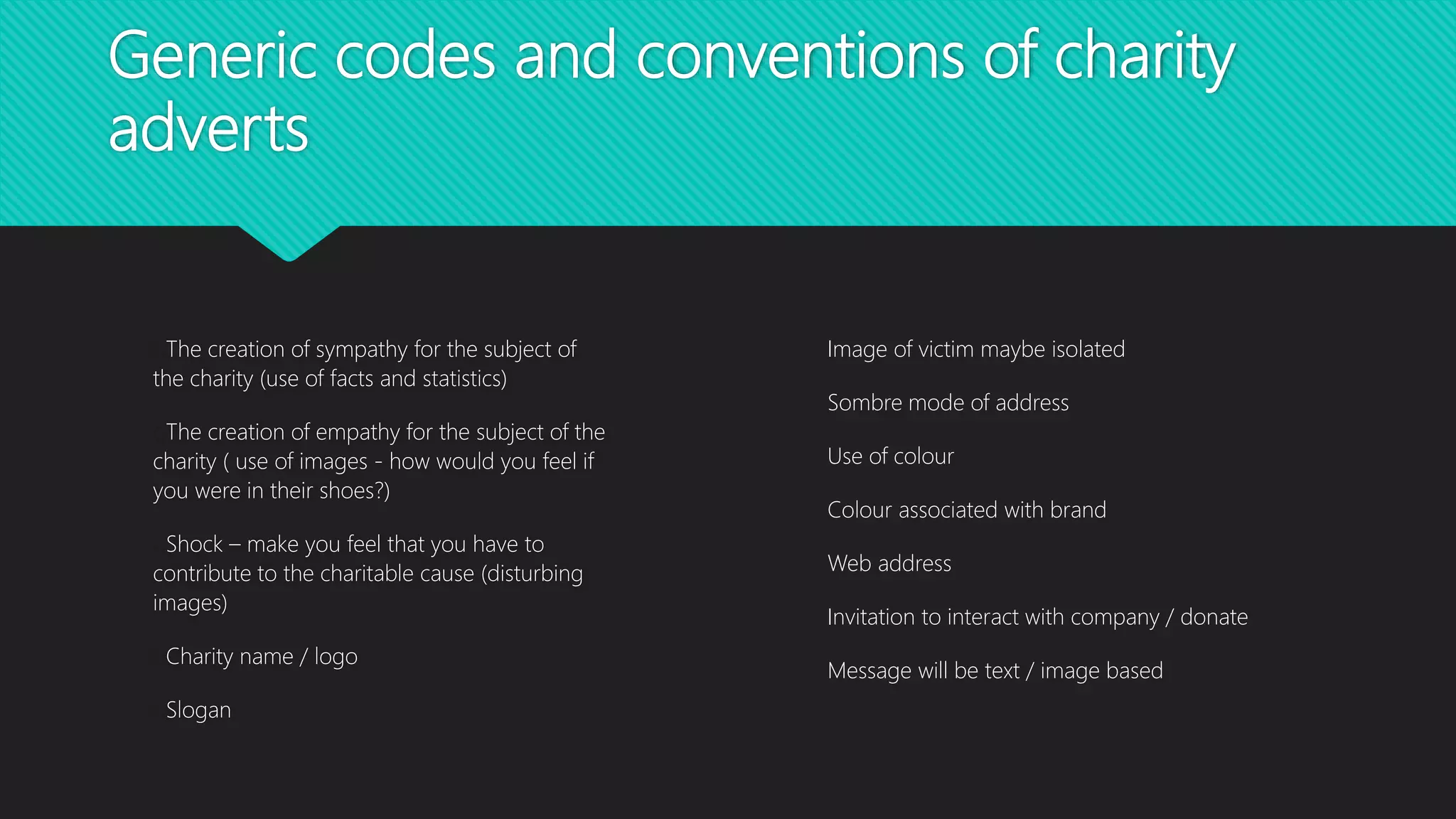 Generic codes and conventions of charity adverts

The creation of sympathy for the subject of the charity (use of facts and statistics)

The creation of empathy for the subject of the charity ( use of images - how would you feel if you were in their shoes?)

Shock – make you feel that you have to contribute to the charitable cause (disturbing images)

Charity name / logo

Slogan

Image of victim maybe isolated

Sombre mode of address

Use of colour

Colour associated with brand

Web address

Invitation to interact with company / donate

Message will be text / image based